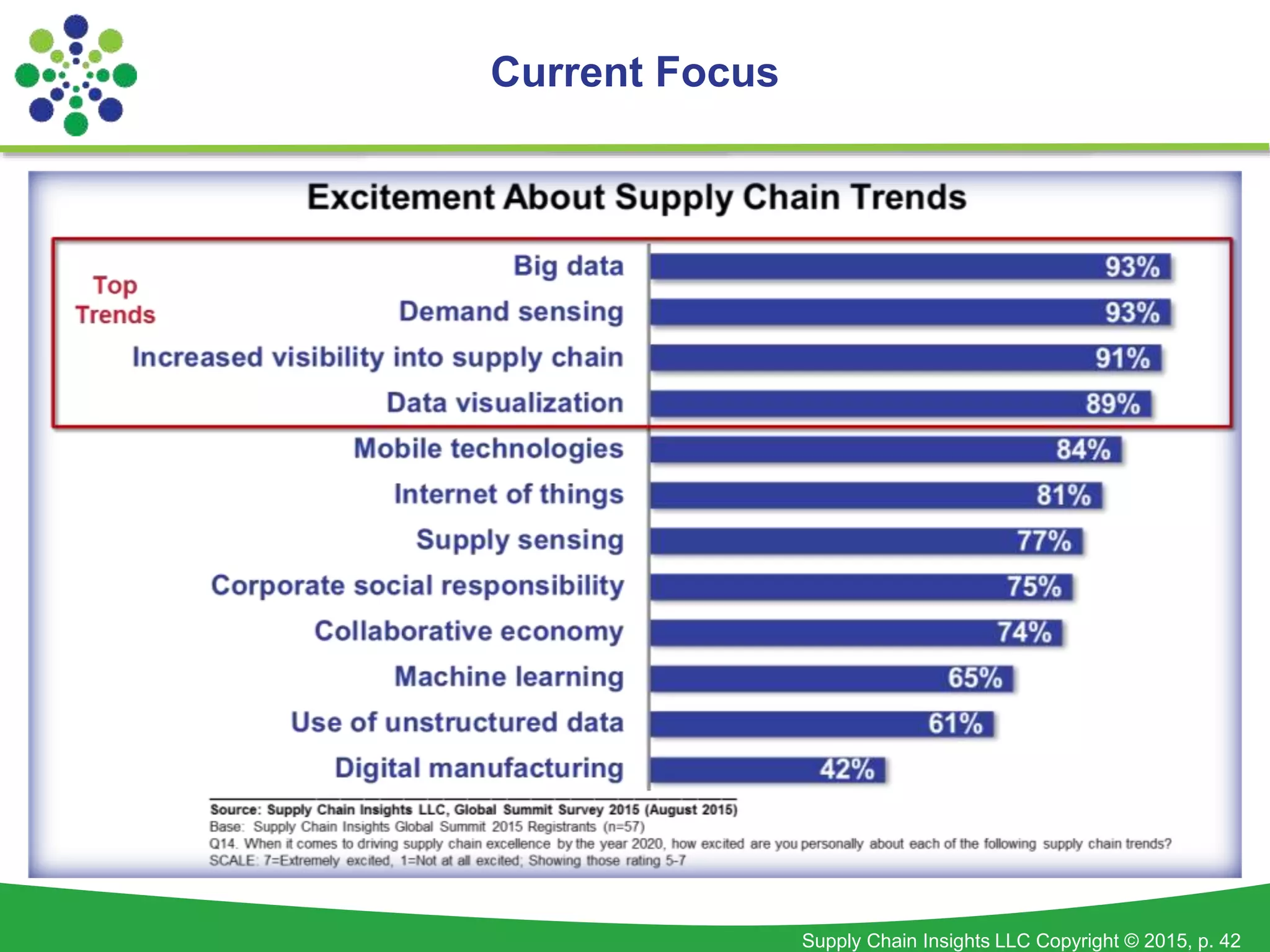 Current Focus

Excitement About Supply Chain Trends

Top Trends

Big data 93%
Demand sensing 93%
Increased visibility into supply chain 91%
Data visualization 89%
Mobile technologies 84%
Internet of things 81%
Supply sensing 77%
Corporate social responsibility 75%
Collaborative economy 74%
Machine learning 65%
Use of unstructured data 61%
Digital manufacturing 42%

Source: Supply Chain Insights LLC, Global Summit Survey 2015 (August 2015)
Base: Supply Chain Insights Global Summit 2015 Registrants (n=57)
Q14. When it comes to driving supply chain excellence by the year 2020, how excited are you personally about each of the following supply chain trends?
SCALE: 7=Extremely excited, 1=Not at all excited; Showing those rating 5-7

Supply Chain Insights LLC Copyright © 2015, p. 42